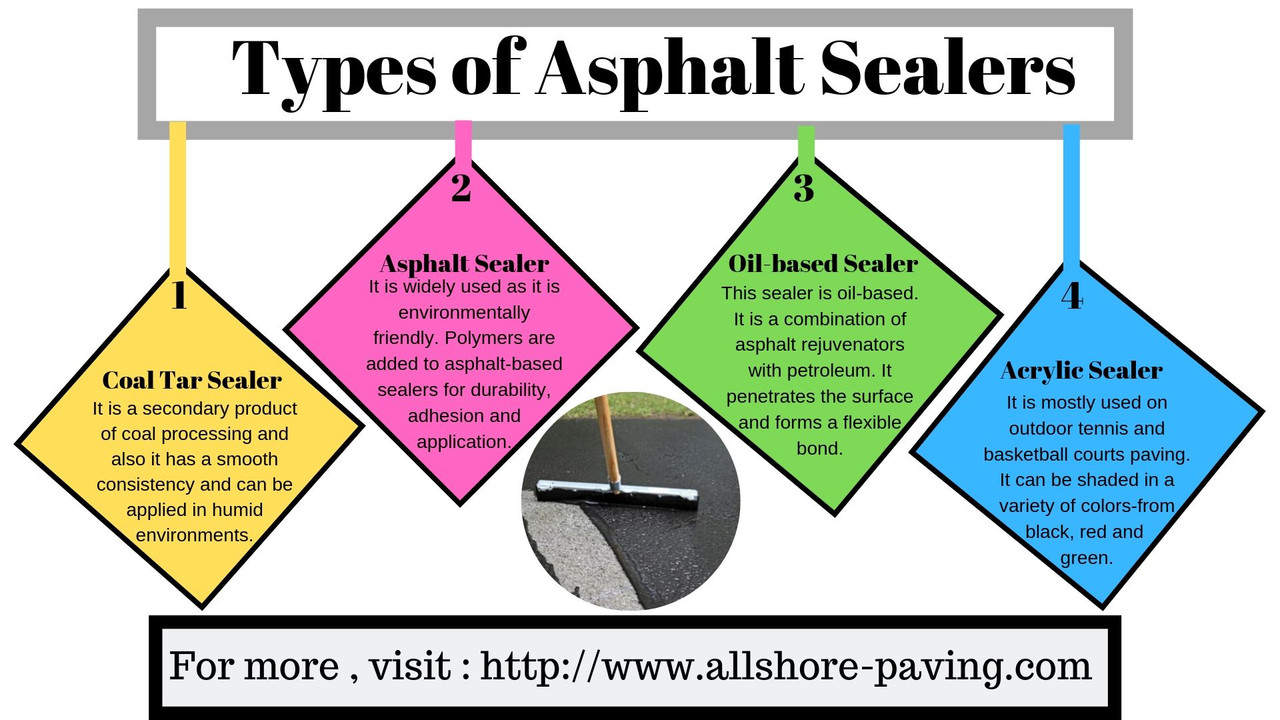 Types of Asphalt Sealers

1

Coal Tar Sealer

It is a secondary product of coal processing and also it has a smooth consistency and can be applied in humid environments.

2

Asphalt Sealer

It is widely used as it is environmentally friendly. Polymers are added to asphalt-based sealers for durability, adhesion and application.

3

Oil-based Sealer

This sealer is oil-based. It is a combination of asphalt rejuvenators with petroleum. It penetrates the surface and forms a flexible bond.

4

Acrylic Sealer

It is mostly used on outdoor tennis and basketball courts paving. It can be shaded in a variety of colors-from black, red and green.

For more , visit : http://www.allshore-paving.com